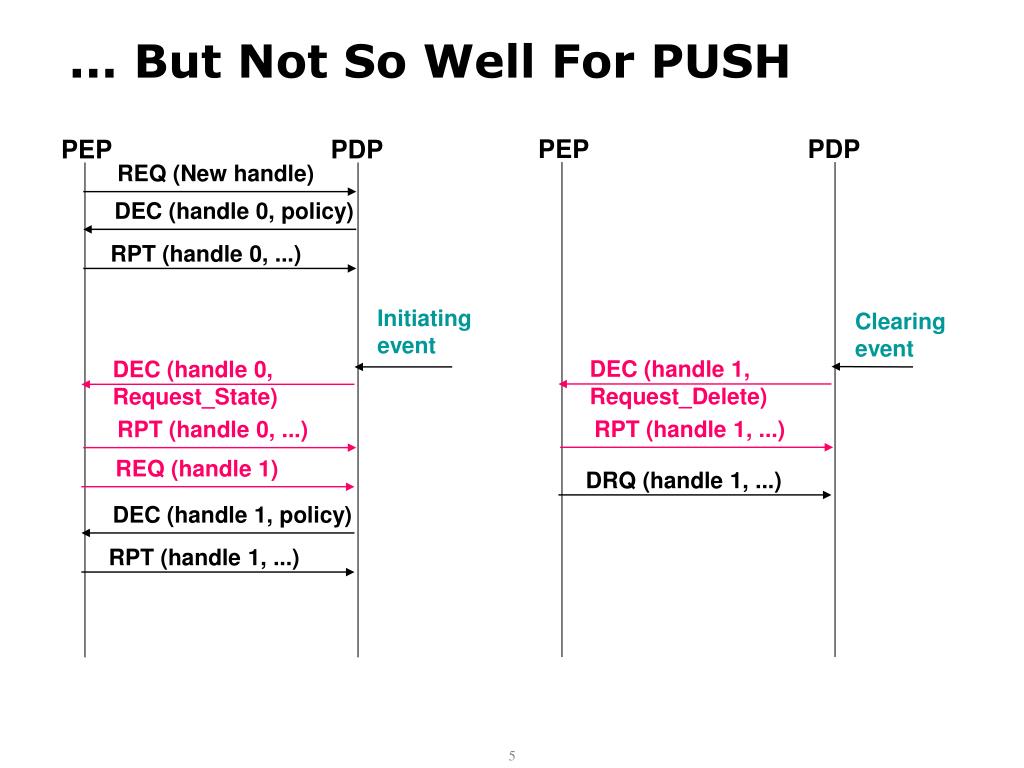 ... But Not So Well For PUSH

PEP

PDP

REQ (New handle)

DEC (handle 0, policy)

RPT (handle 0, ...)

Initiating event

DEC (handle 0, Request_State)

RPT (handle 0, ...)

REQ (handle 1)

DEC (handle 1, policy)

RPT (handle 1, ...)

PEP

PDP

Clearing event

DEC (handle 1, Request_Delete)

RPT (handle 1, ...)

DRQ (handle 1, ...)

5